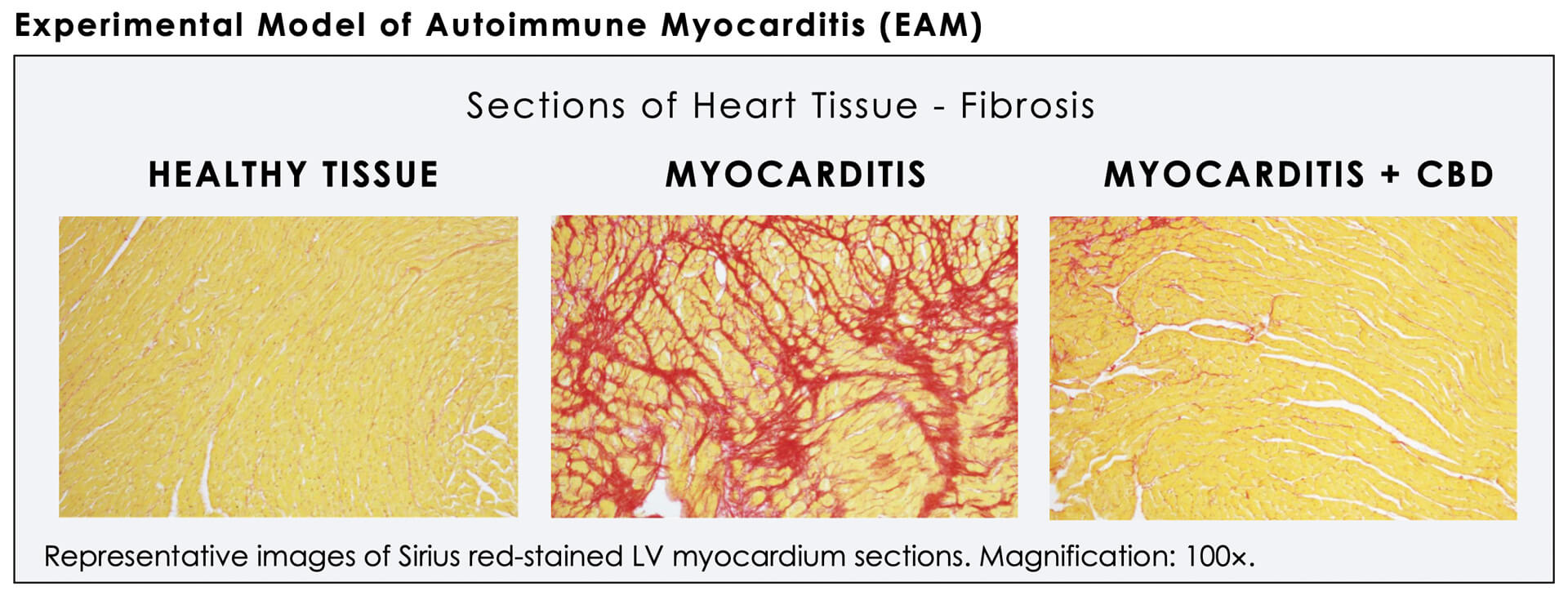 Experimental Model of Autoimmune Myocarditis (EAM)

Sections of Heart Tissue - Fibrosis

HEALTHY TISSUE

MYOCARDITIS

MYOCARDITIS + CBD

Representative images of Sirius red-stained LV myocardium sections. Magnification: 100×.